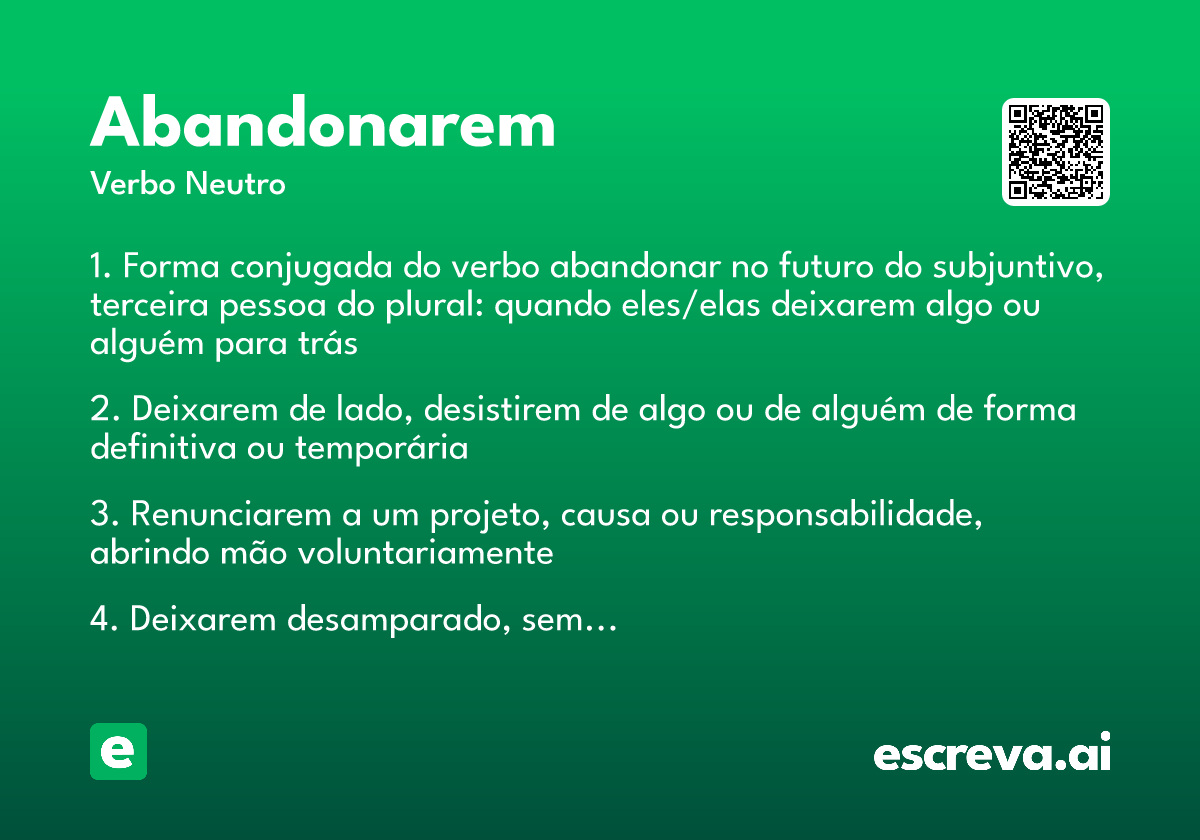 Abandonarem

Verbo Neutro

1. Forma conjugada do verbo abandonar no futuro do subjuntivo, terceira pessoa do plural: quando eles/elas deixarem algo ou alguém para trás

2. Deixarem de lado, desistirem de algo ou de alguém de forma definitiva ou temporária

3. Renunciarem a um projeto, causa ou responsabilidade, abrindo mão voluntariamente

4. Deixarem desamparado, sem...

e

escreva.ai